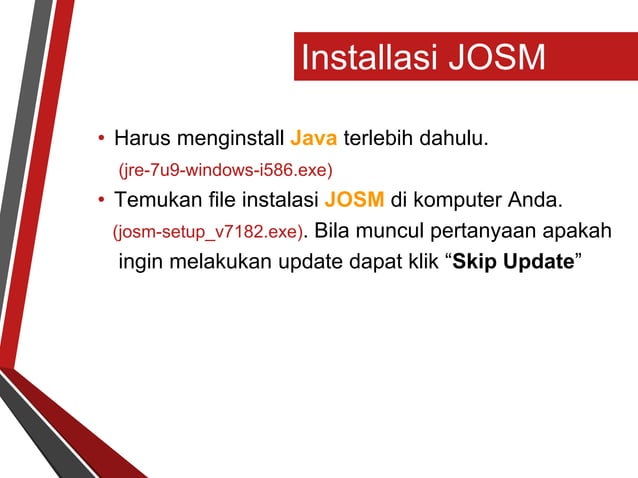 Installasi JOSM

• Harus menginstall Java terlebih dahulu.
(jre-7u9-windows-i586.exe)

• Temukan file instalasi JOSM di komputer Anda.
(josm-setup_v7182.exe). Bila muncul pertanyaan apakah ingin melakukan update dapat klik “Skip Update”